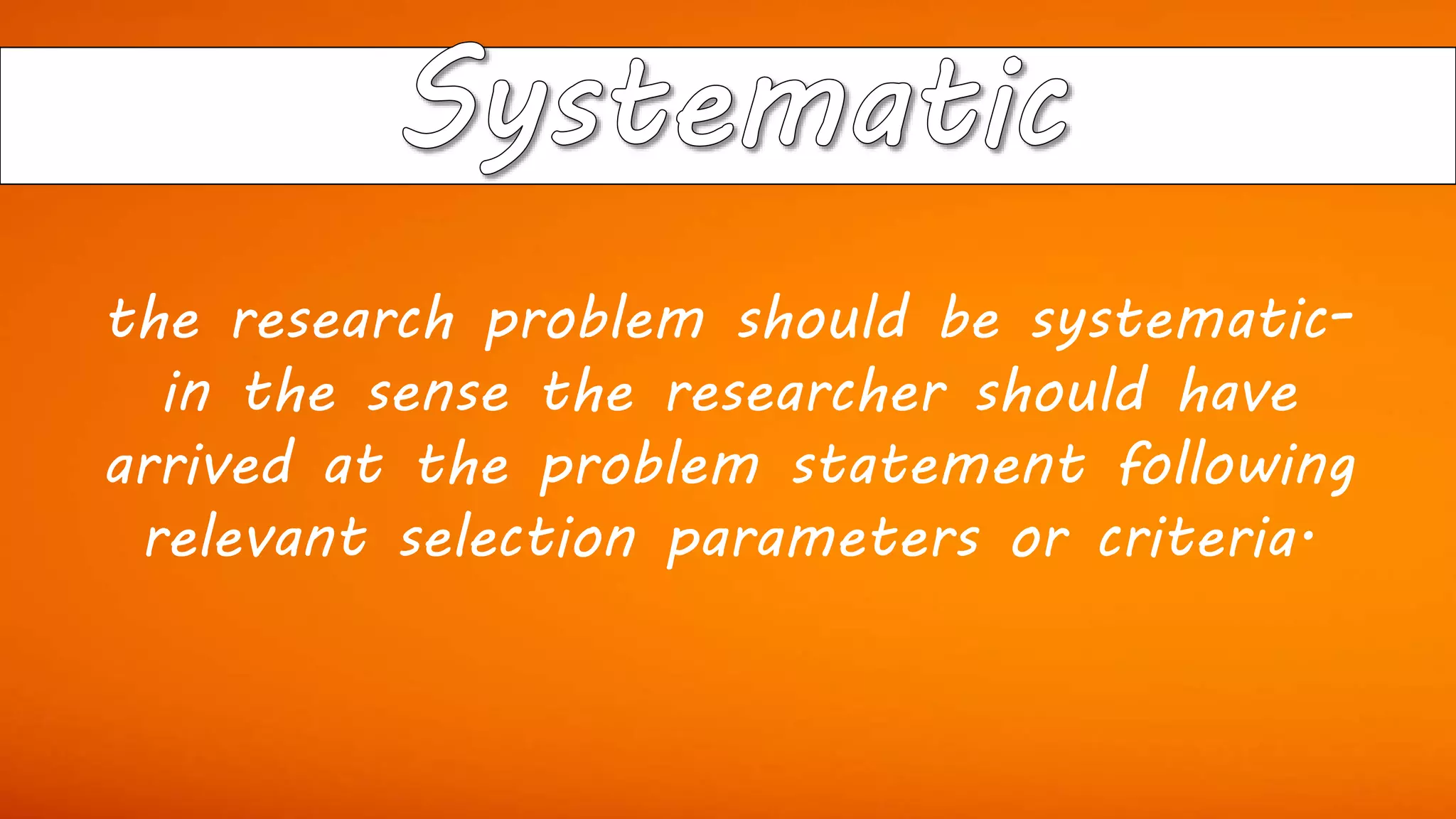 Systematic

the research problem should be systematic- in the sense the researcher should have arrived at the problem statement following relevant selection parameters or criteria.